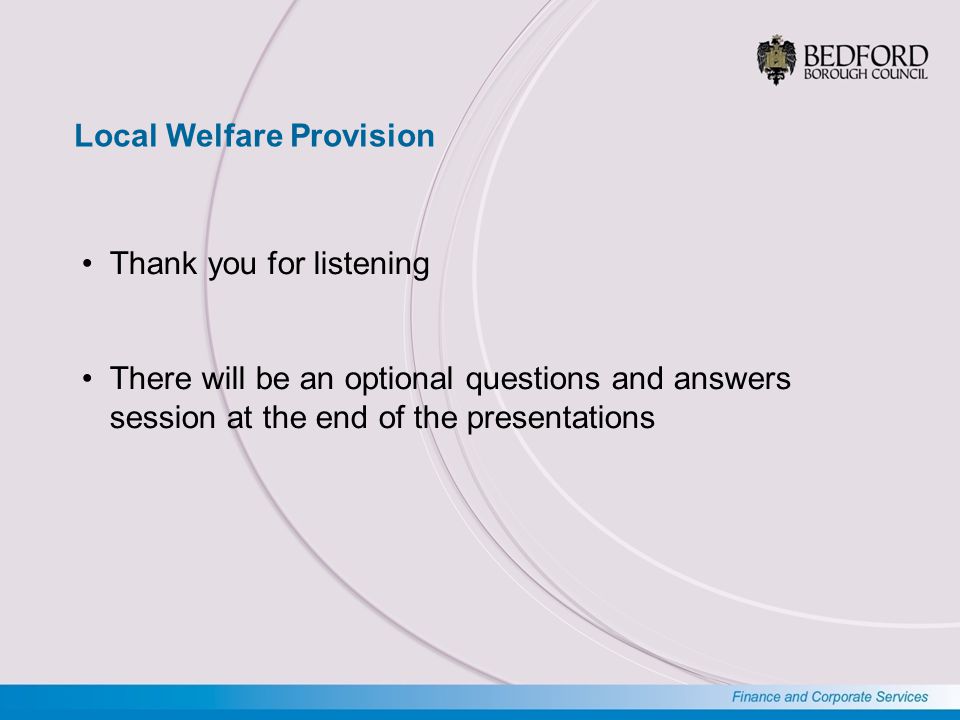 BEDFORD
BOROUGH COUNCIL

Local Welfare Provision

• Thank you for listening

• There will be an optional questions and answers session at the end of the presentations

Finance and Corporate Services